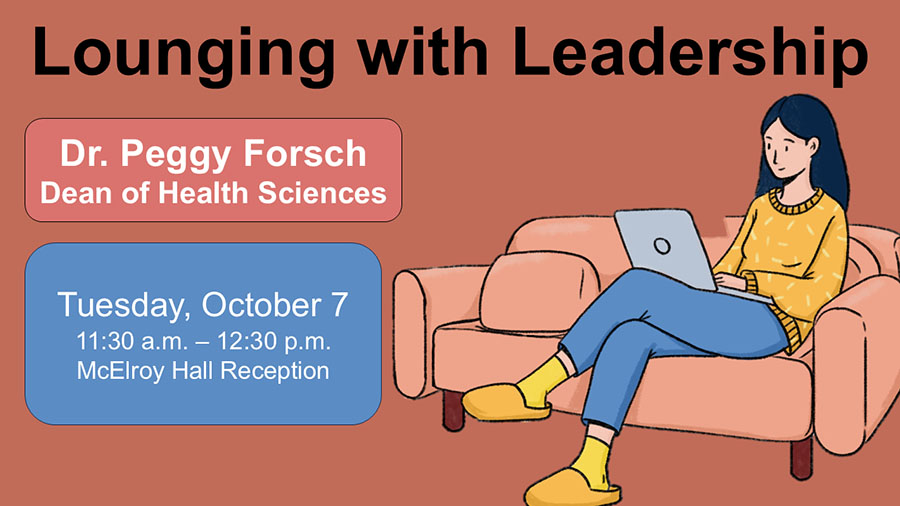 Lounging with Leadership

Dr. Peggy Forsch
Dean of Health Sciences

Tuesday, October 7
11:30 a.m. – 12:30 p.m.
McElroy Hall Reception